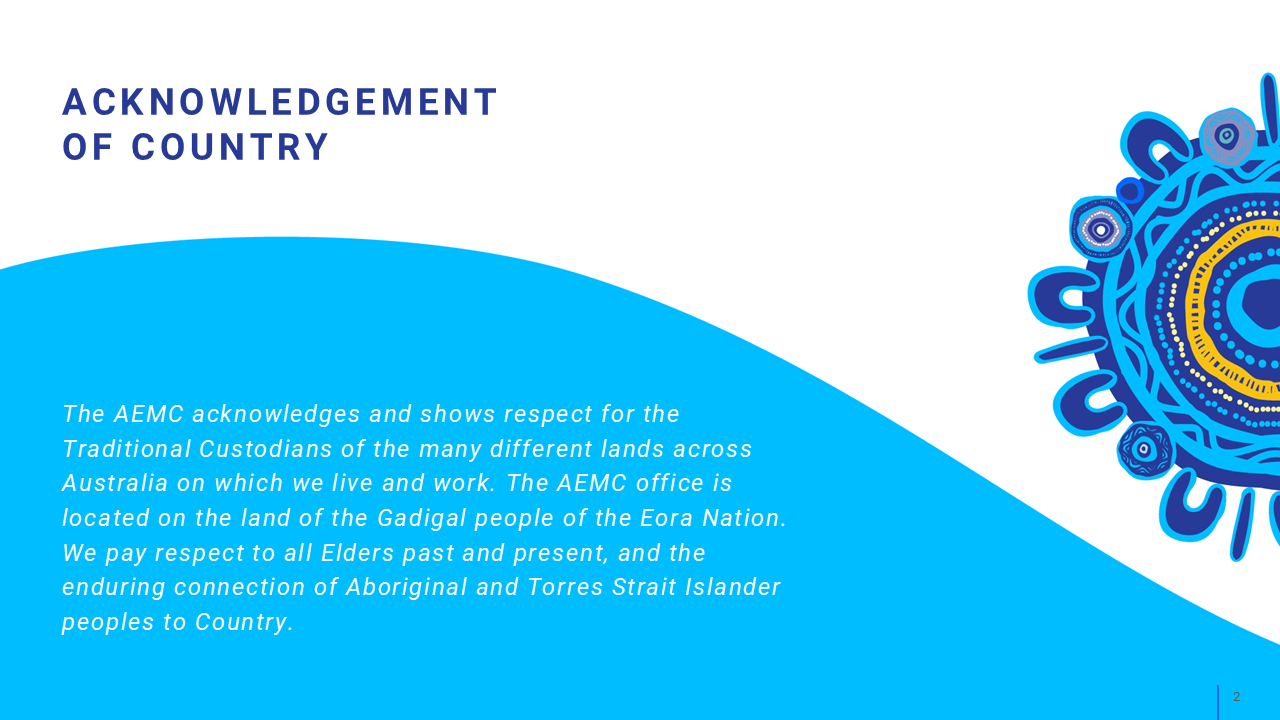 ACKNOWLEDGEMENT OF COUNTRY

The AEMC acknowledges and shows respect for the Traditional Custodians of the many different lands across Australia on which we live and work. The AEMC office is located on the land of the Gadigal people of the Eora Nation. We pay respect to all Elders past and present, and the enduring connection of Aboriginal and Torres Strait Islander peoples to Country.

2